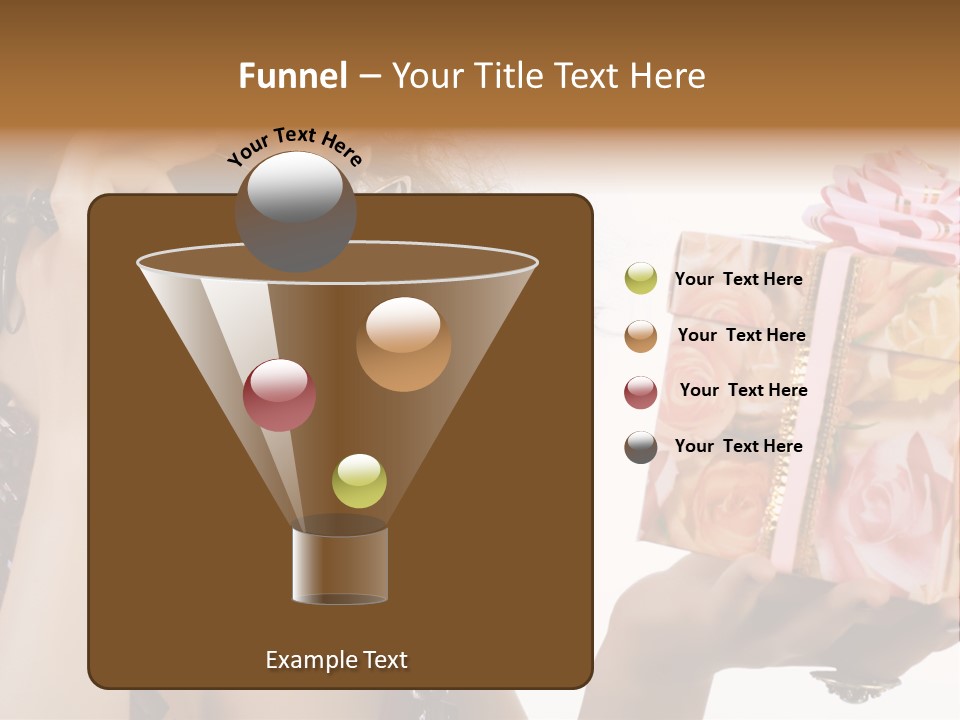 Funnel – Your Title Text Here

Your Text Here

Your Text Here

Your Text Here

Your Text Here

Your Text Here

Example Text